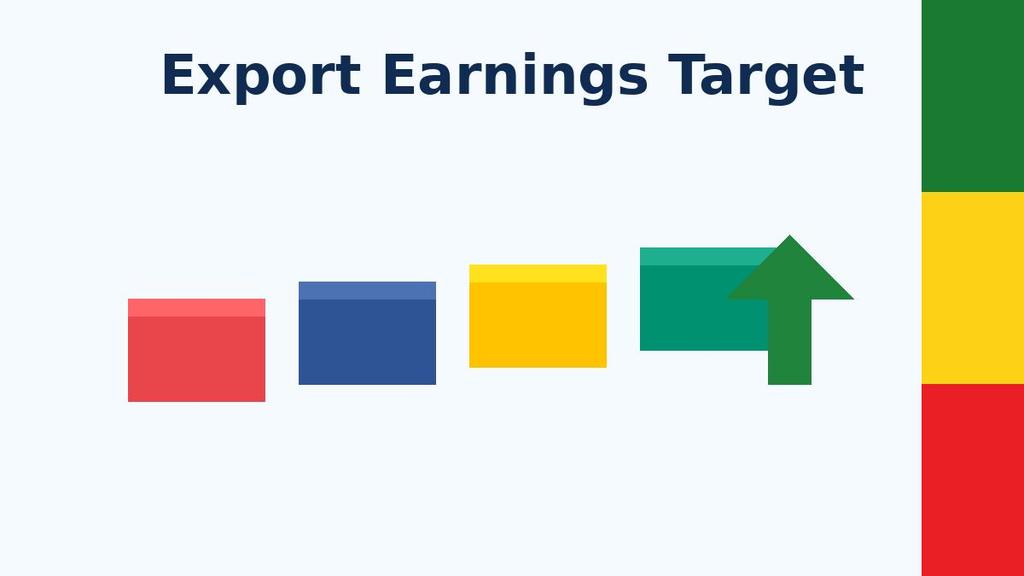 Export Earnings Target